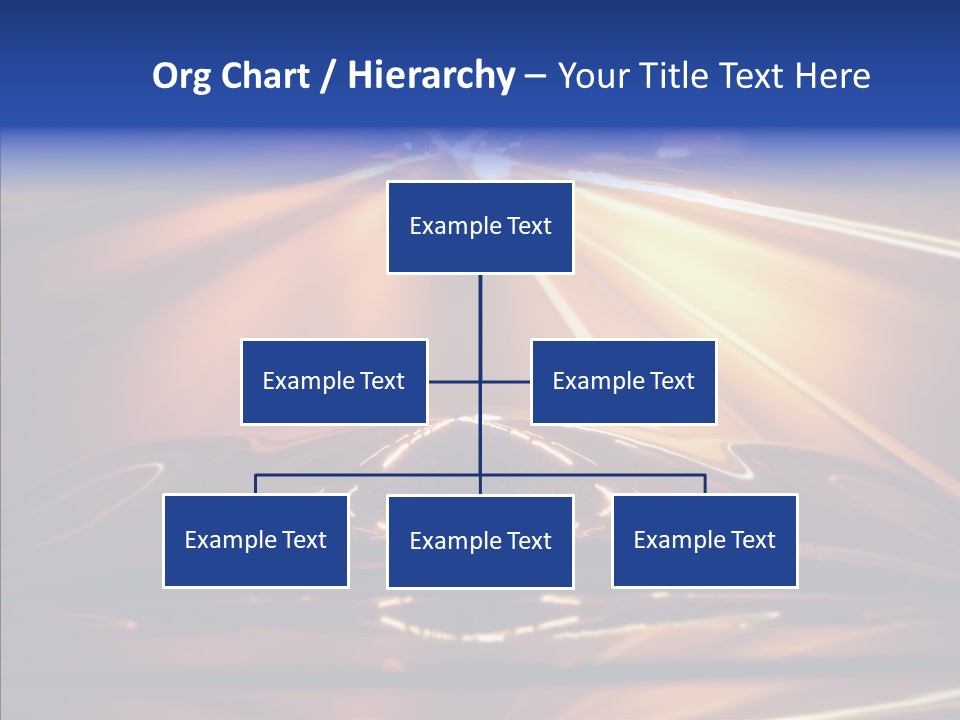 Org Chart / Hierarchy – Your Title Text Here

Example Text

Example Text

Example Text

Example Text

Example Text

Example Text